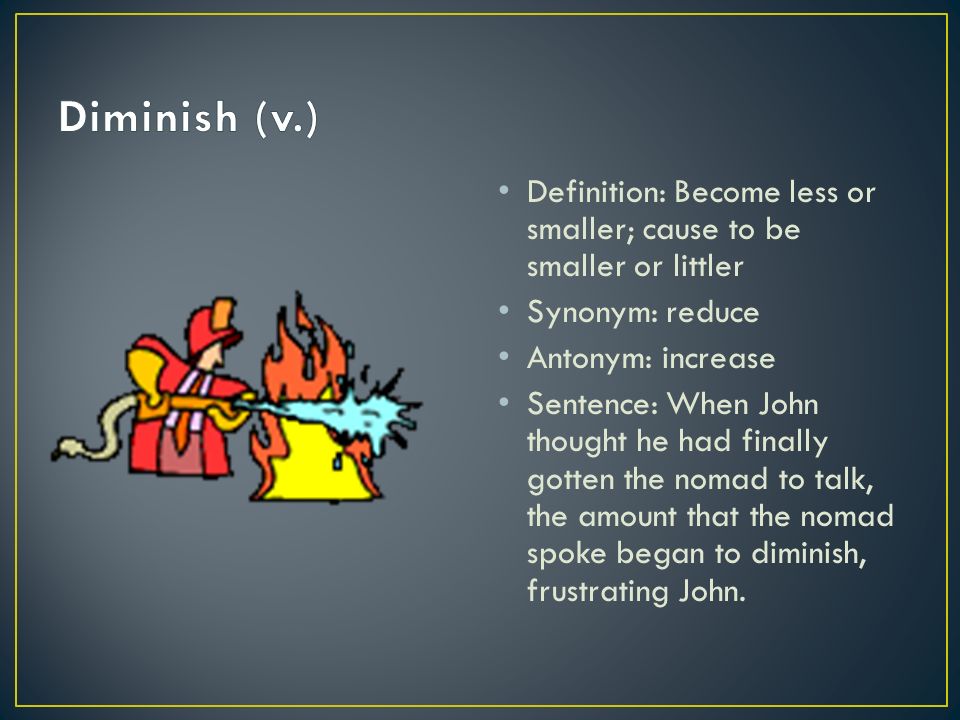 Diminish (v.)

• Definition: Become less or smaller; cause to be smaller or littler
• Synonym: reduce
• Antonym: increase
• Sentence: When John thought he had finally gotten the nomad to talk, the amount that the nomad spoke began to diminish, frustrating John.